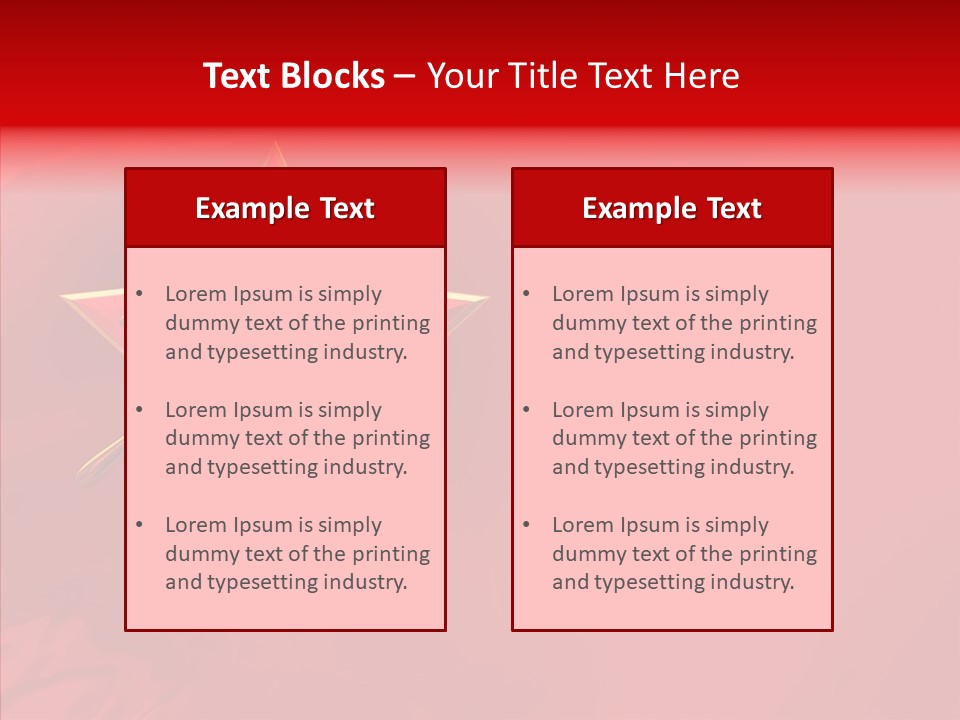 Text Blocks – Your Title Text Here

Example Text

• Lorem Ipsum is simply dummy text of the printing and typesetting industry.

• Lorem Ipsum is simply dummy text of the printing and typesetting industry.

• Lorem Ipsum is simply dummy text of the printing and typesetting industry.

Example Text

• Lorem Ipsum is simply dummy text of the printing and typesetting industry.

• Lorem Ipsum is simply dummy text of the printing and typesetting industry.

• Lorem Ipsum is simply dummy text of the printing and typesetting industry.